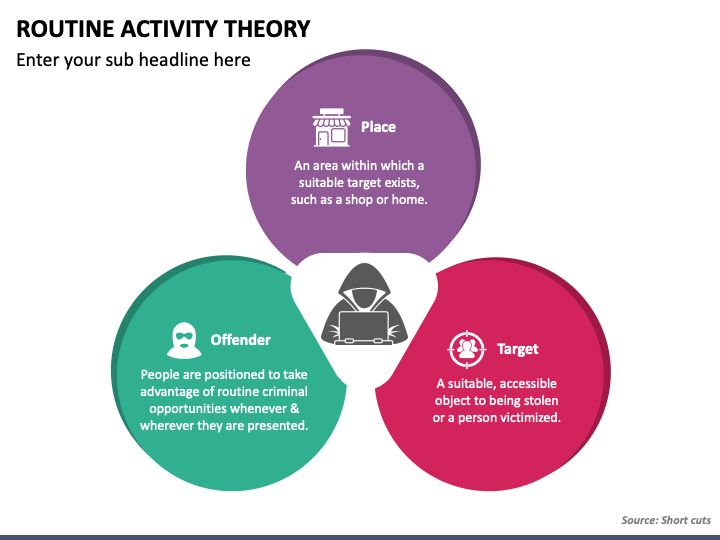 ROUTINE ACTIVITY THEORY

Enter your sub headline here

Place

An area within which a suitable target exists, such as a shop or home.

Offender

People are positioned to take advantage of routine criminal opportunities whenever & wherever they are presented.

Target

A suitable, accessible object to being stolen or a person victimized.

Source: Short cuts